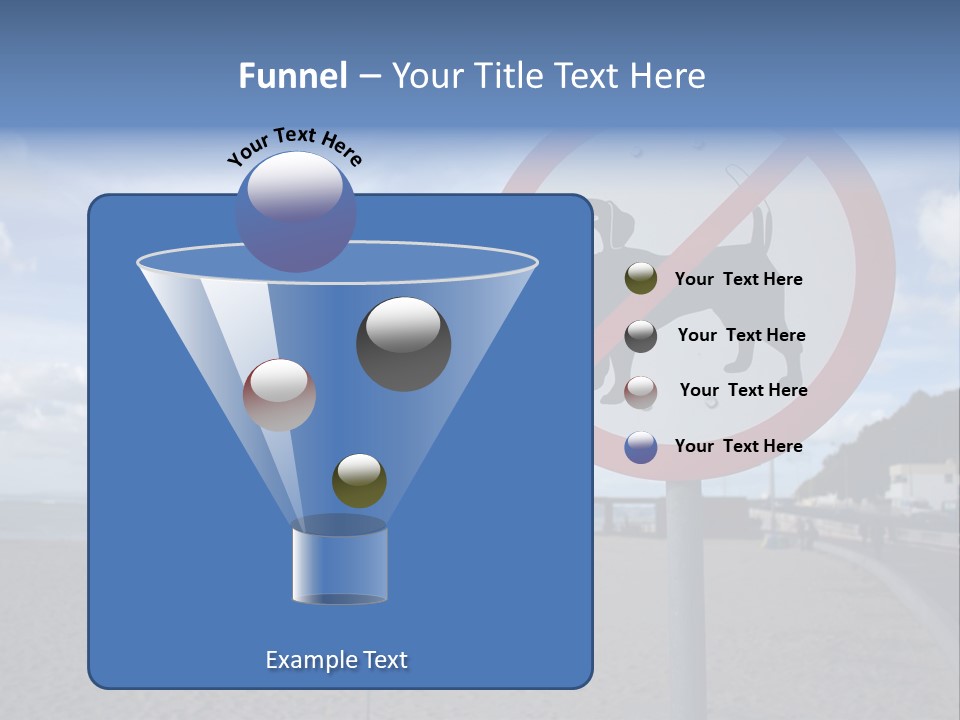 Funnel – Your Title Text Here

Your Text Here

Your Text Here

Your Text Here

Your Text Here

Your Text Here

Example Text